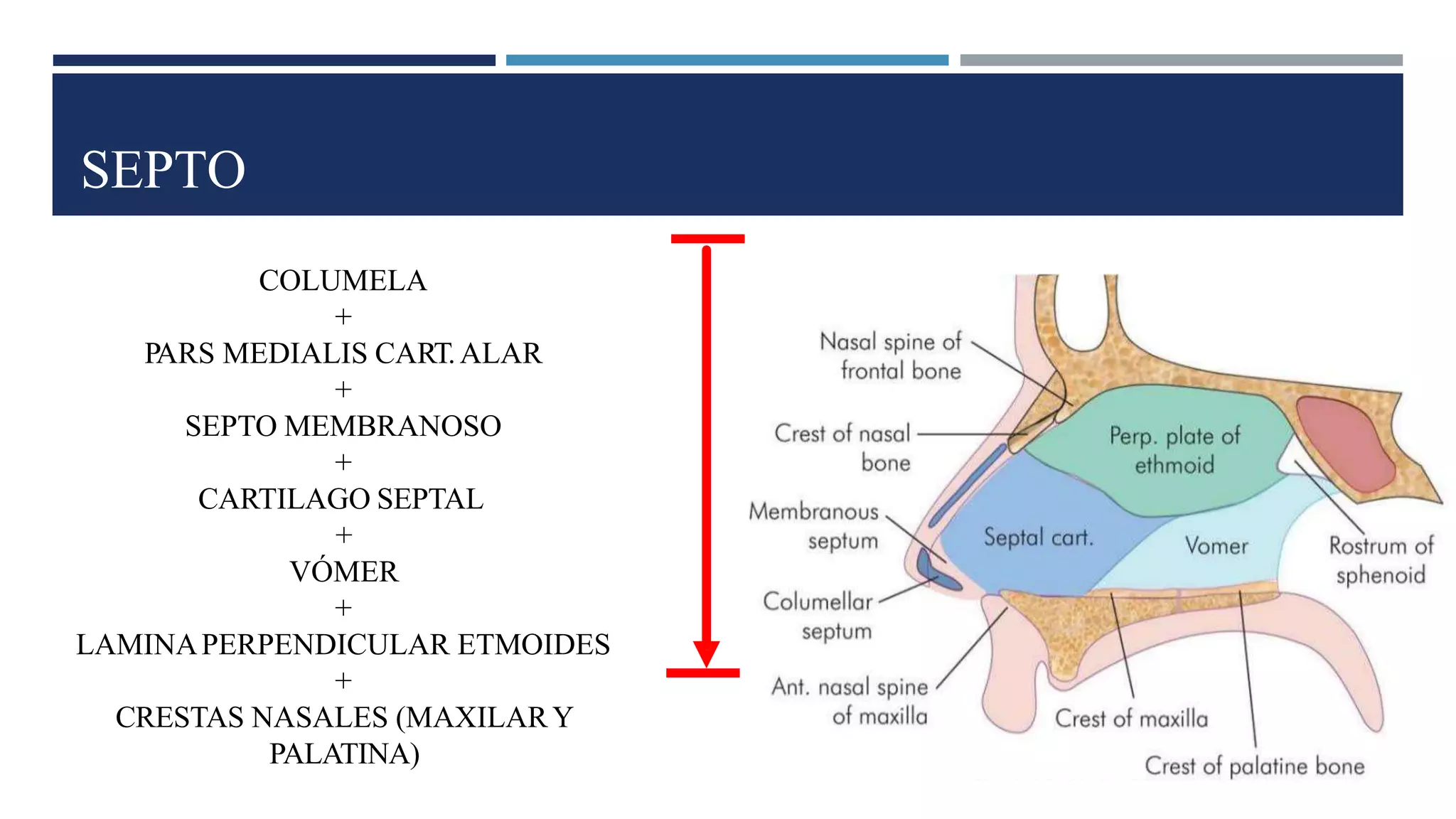 SEPTO

COLUMELA
+
PARS MEDIALIS CART. ALAR
+
SEPTO MEMBRANOSO
+
CARTILAGO SEPTAL
+
VÓMER
+
LAMINA PERPENDICULAR ETMOIDES
+
CRESTAS NASALES (MAXILAR Y PALATINA)

Nasal spine of frontal bone

Crest of nasal bone

Membranous septum

Columellar septum

Ant. nasal spine of maxilla

Perp. plate of ethmoid

Septal cart.

Vomer

Rostrum of sphenoid

Crest of maxilla

Crest of palatine bone